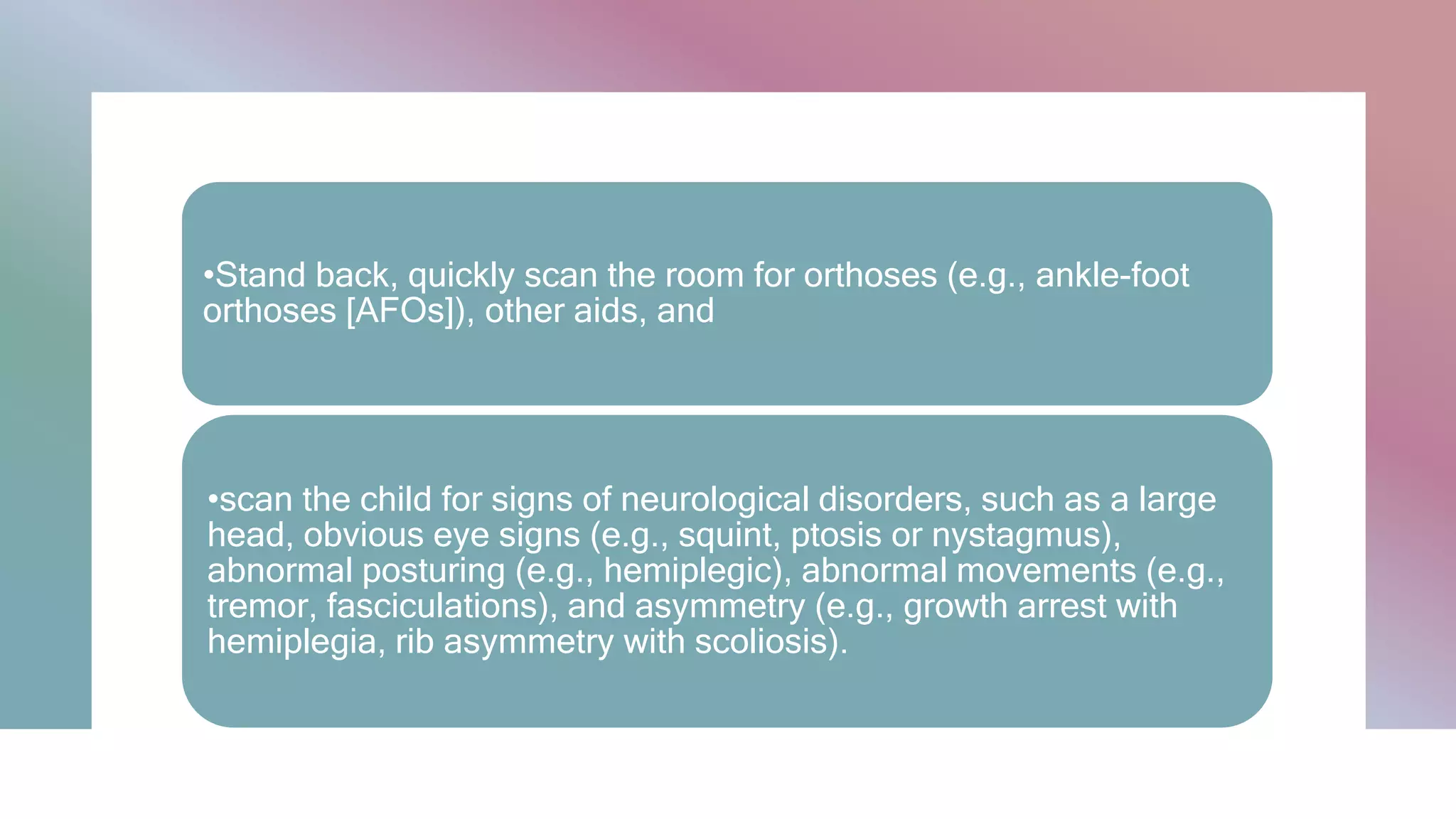 •Stand back, quickly scan the room for orthoses (e.g., ankle-foot orthoses [AFOs]), other aids, and

•scan the child for signs of neurological disorders, such as a large head, obvious eye signs (e.g., squint, ptosis or nystagmus), abnormal posturing (e.g., hemiplegic), abnormal movements (e.g., tremor, fasciculations), and asymmetry (e.g., growth arrest with hemiplegia, rib asymmetry with scoliosis).